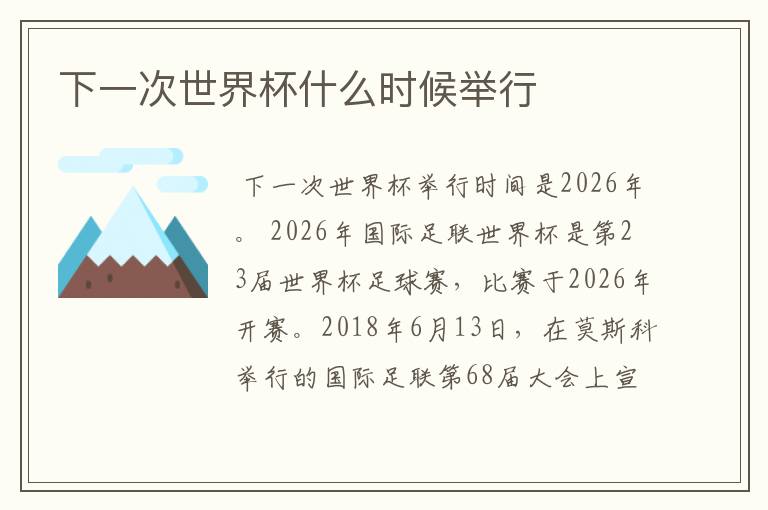 下一次世界杯什么时候举行

下一次世界杯举行时间是2026年。2026年国际足联世界杯是第23届世界杯足球赛，比赛于2026年开赛。2018年6月13日，在莫斯科举行的国际足联第68届大会上宣